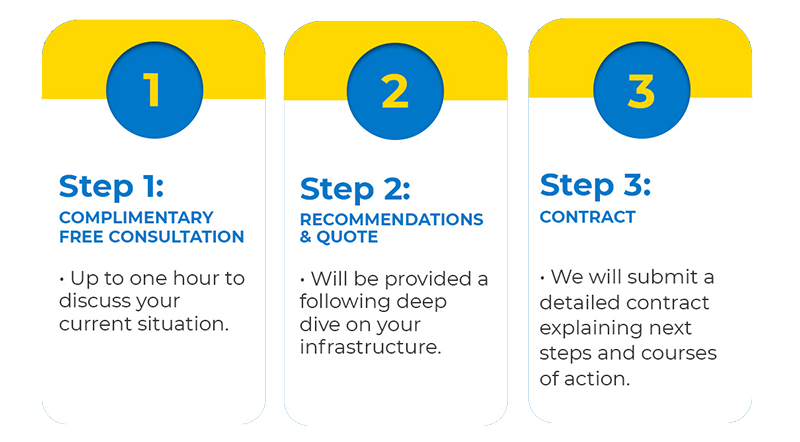 1

Step 1:
COMPLIMENTARY FREE CONSULTATION

• Up to one hour to discuss your current situation.

2

Step 2:
RECOMMENDATIONS & QUOTE

• Will be provided a following deep dive on your infrastructure.

3

Step 3:
CONTRACT

• We will submit a detailed contract explaining next steps and courses of action.